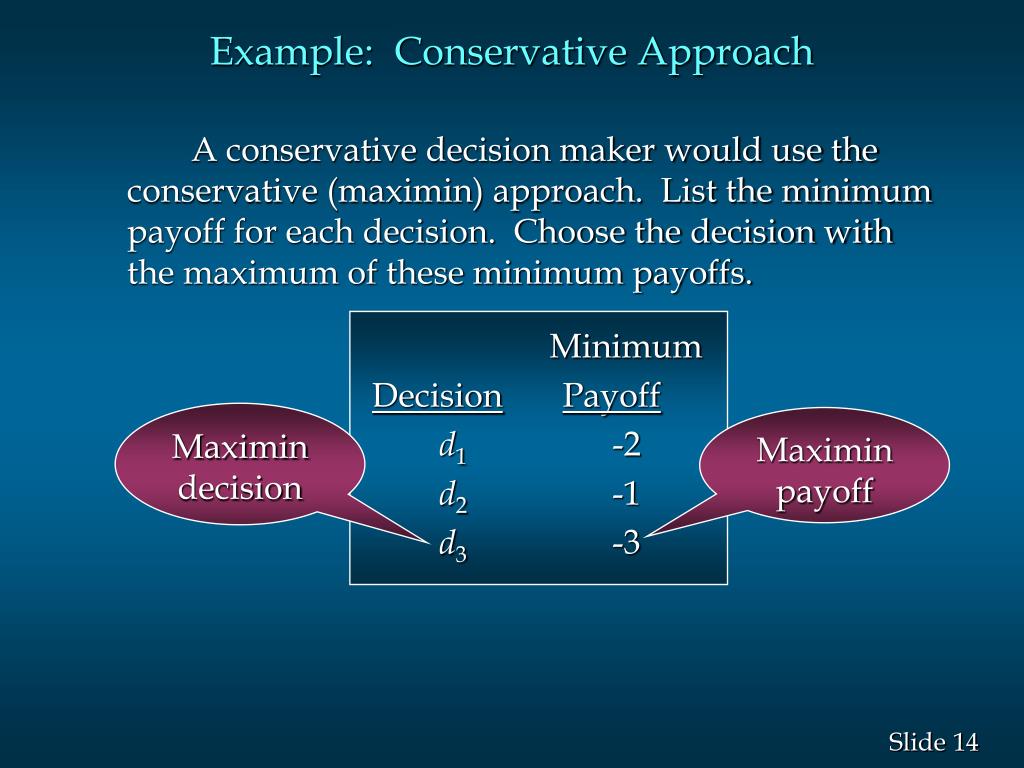 Example: Conservative Approach

A conservative decision maker would use the conservative (maximin) approach. List the minimum payoff for each decision. Choose the decision with the maximum of these minimum payoffs.

| Decision | Minimum Payoff |
|---|---|
| $d_1$ | -2 |
| $d_2$ | -1 |
| $d_3$ | -3 |

Maximin decision

Maximin payoff

Slide 14